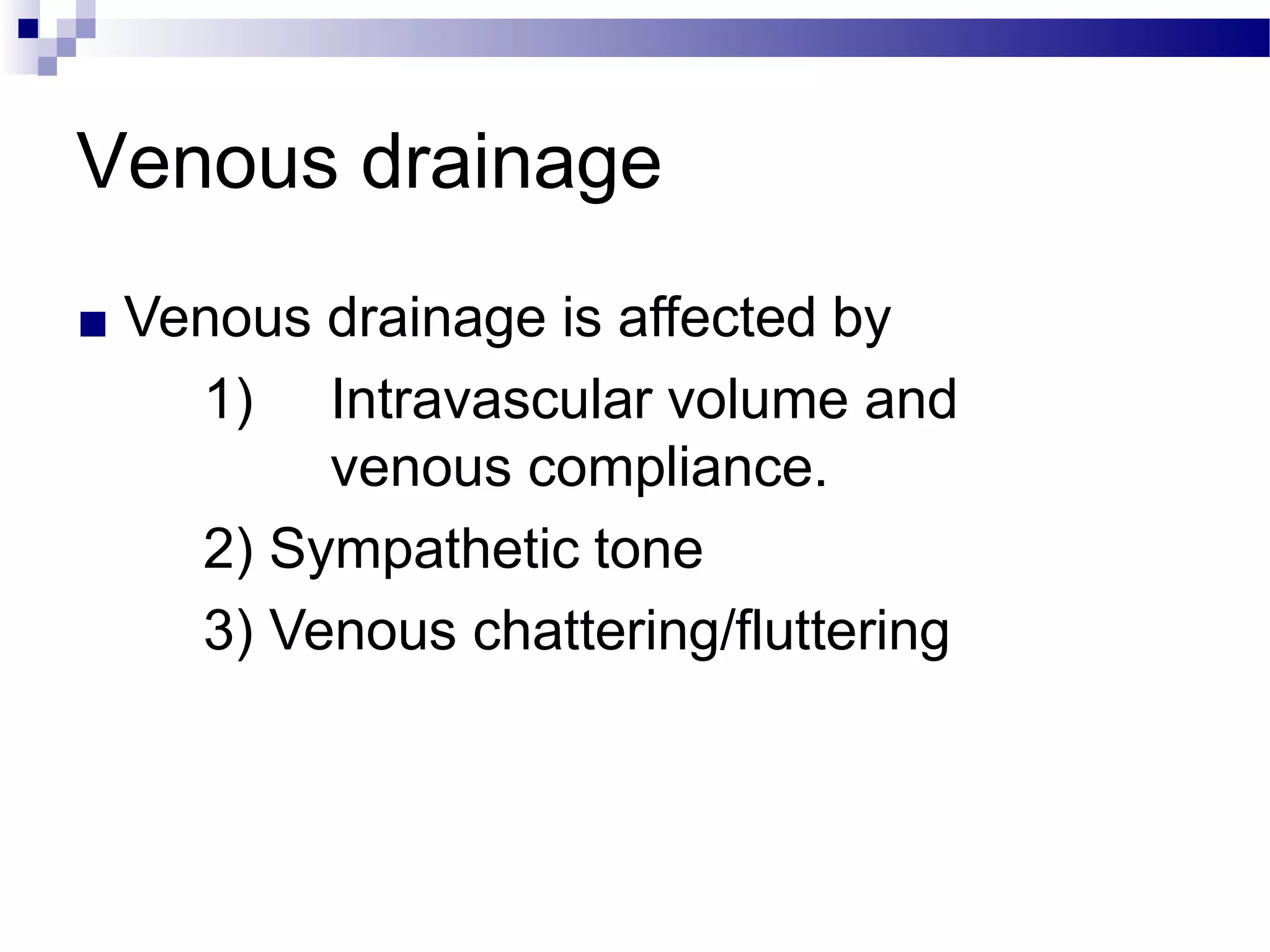 Venous drainage

Venous drainage is affected by

1) Intravascular volume and venous compliance.

2) Sympathetic tone

3) Venous chattering/fluttering